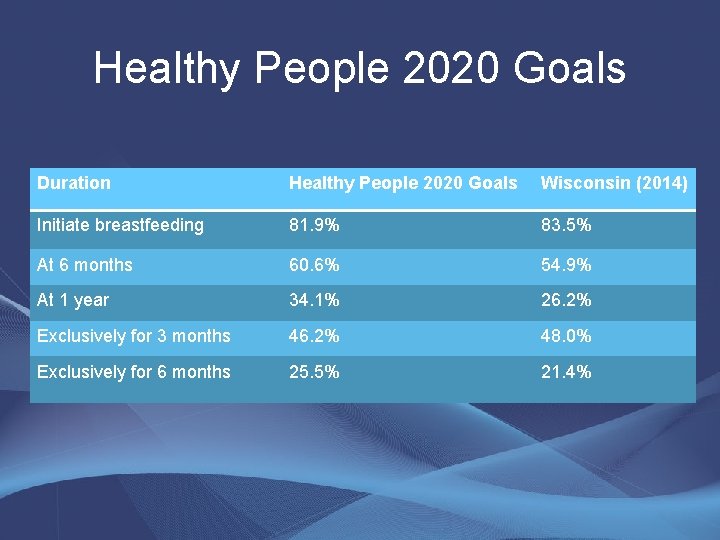 Healthy People 2020 Goals

| Duration | Healthy People 2020 Goals | Wisconsin (2014) |
|---|---|---|
| Initiate breastfeeding | 81.9% | 83.5% |
| At 6 months | 60.6% | 54.9% |
| At 1 year | 34.1% | 26.2% |
| Exclusively for 3 months | 46.2% | 48.0% |
| Exclusively for 6 months | 25.5% | 21.4% |